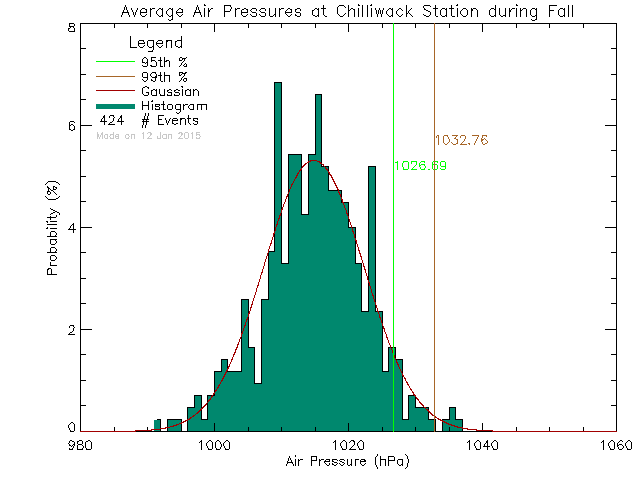 Average Air Pressures at Chilliwack Station during Fall

Legend
95th %
99th %
Gaussian
Histogram
424 # Events
Made on 12 Jan 2015

1032.76
1026.69

Probability (%)
8
6
4
2
0

980
1000
1020
1040
1060
Air Pressure (hPa)